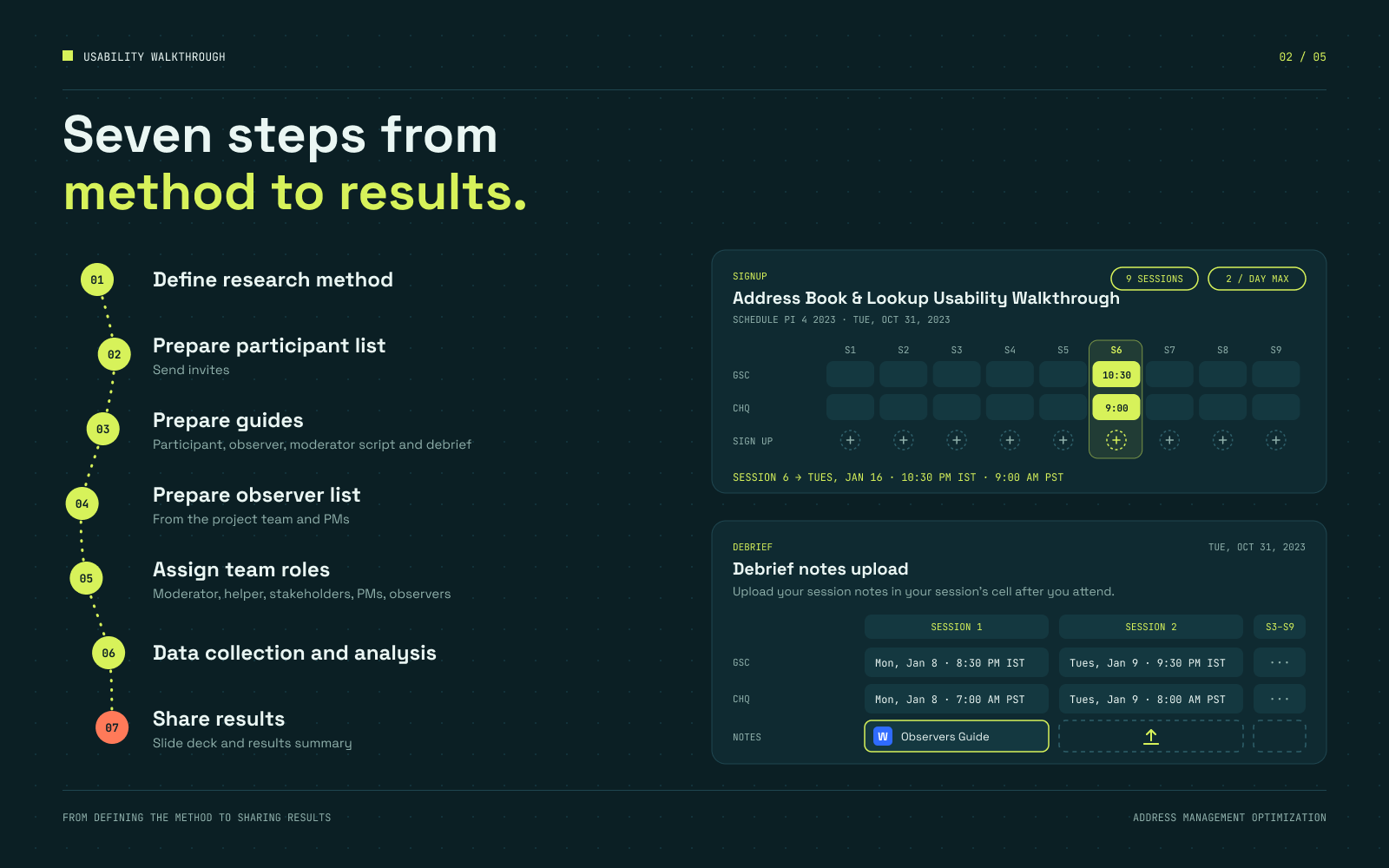 USABILITY WALKTHROUGH

02 / 05

Seven steps from method to results.

01
Define research method

02
Prepare participant list
Send invites

03
Prepare guides
Participant, observer, moderator script and debrief

04
Prepare observer list
From the project team and PMs

05
Assign team roles
Moderator, helper, stakeholders, PMs, observers

06
Data collection and analysis

07
Share results
Slide deck and results summary

SIGNUP

9 SESSIONS

2 / DAY MAX

Address Book & Lookup Usability Walkthrough

SCHEDULE PI 4 2023 · TUE, OCT 31, 2023

| | S1 | S2 | S3 | S4 | S5 | S6 | S7 | S8 | S9 |
|---|---|---|---|---|---|---|---|---|---|
| GSC | | | | | | 10:30 | | | |
| CHQ | | | | | | 9:00 | | | |
| SIGN UP | + | + | + | + | + | + | + | + | + |

SESSION 6 → TUES, JAN 16 · 10:30 PM IST · 9:00 AM PST

DEBRIEF

TUE, OCT 31, 2023

Debrief notes upload

Upload your session notes in your session's cell after you attend.

| | SESSION 1 | SESSION 2 | S3–S9 |
|---|---|---|---|
| GSC | Mon, Jan 8 · 8:30 PM IST | Tues, Jan 9 · 9:30 PM IST | ··· |
| CHQ | Mon, Jan 8 · 7:00 AM PST | Tues, Jan 9 · 8:00 AM PST | ··· |
| NOTES | W Observers Guide | | |

FROM DEFINING THE METHOD TO SHARING RESULTS

ADDRESS MANAGEMENT OPTIMIZATION